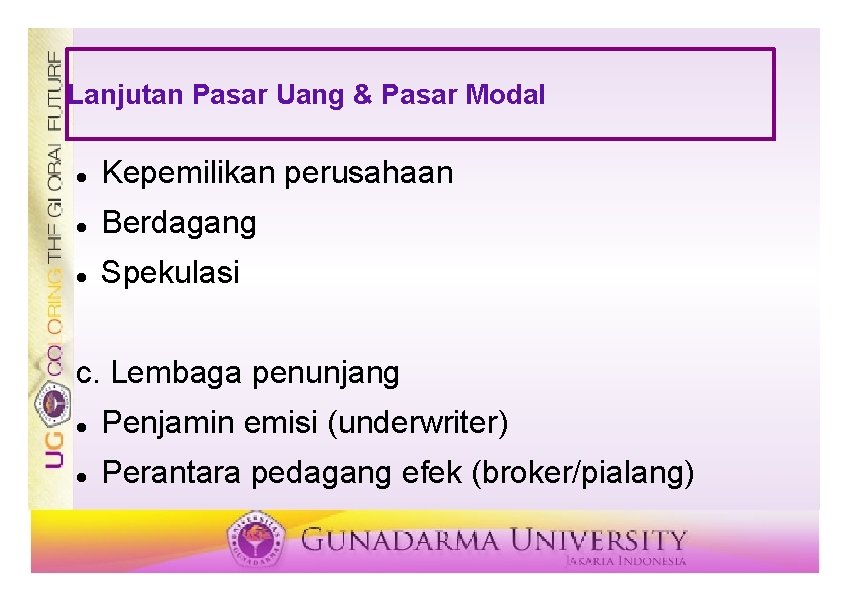 UG COLORING THE GLOBAL FUTURE

Lanjutan Pasar Uang & Pasar Modal

- Kepemilikan perusahaan
- Berdagang
- Spekulasi

c. Lembaga penunjang

- Penjamin emisi (underwriter)
- Perantara pedagang efek (broker/pialang)

GUNADARMA UNIVERSITY
JAKARTA INDONESIA